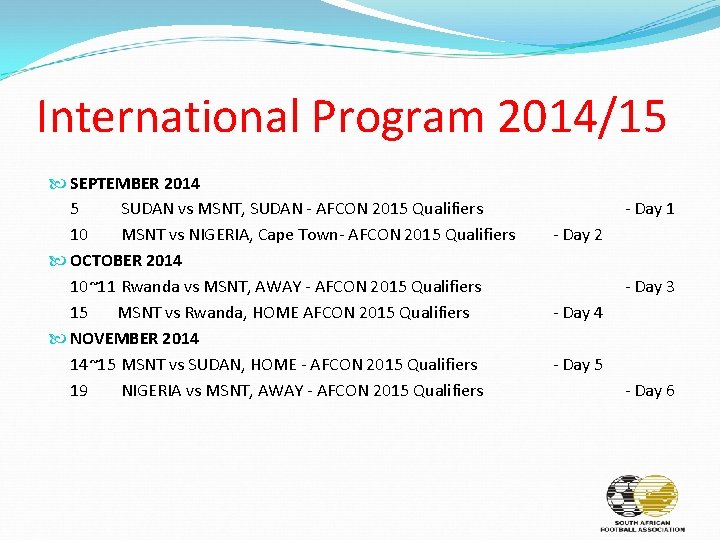 International Program 2014/15

SEPTEMBER 2014

5 SUDAN vs MSNT, SUDAN - AFCON 2015 Qualifiers - Day 1

10 MSNT vs NIGERIA, Cape Town- AFCON 2015 Qualifiers - Day 2

OCTOBER 2014

10~11 Rwanda vs MSNT, AWAY - AFCON 2015 Qualifiers - Day 3

15 MSNT vs Rwanda, HOME AFCON 2015 Qualifiers - Day 4

NOVEMBER 2014

14~15 MSNT vs SUDAN, HOME - AFCON 2015 Qualifiers - Day 5

19 NIGERIA vs MSNT, AWAY - AFCON 2015 Qualifiers - Day 6

SOUTH AFRICAN FOOTBALL ASSOCIATION